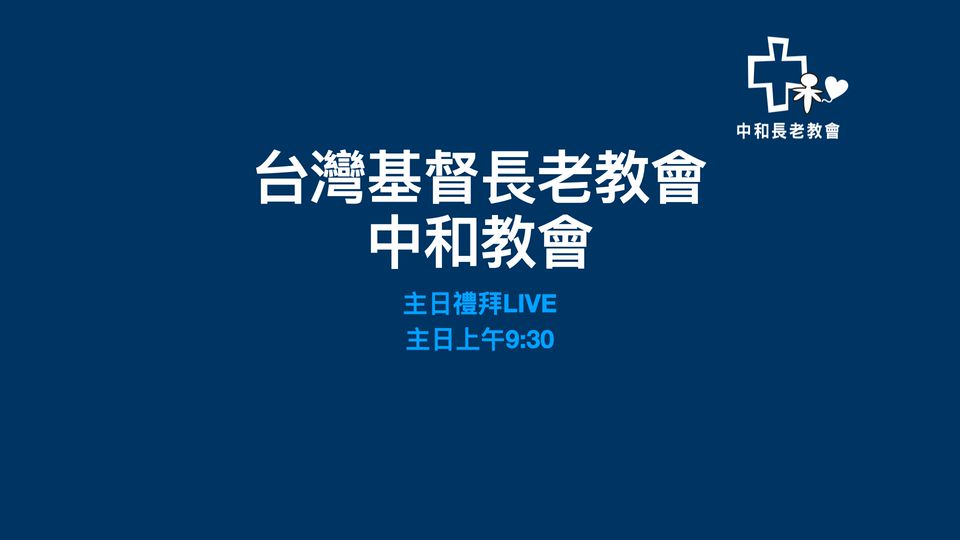 中和長老教會

台灣基督長老教會
中和教會

主日禮拜LIVE
主日上午9:30